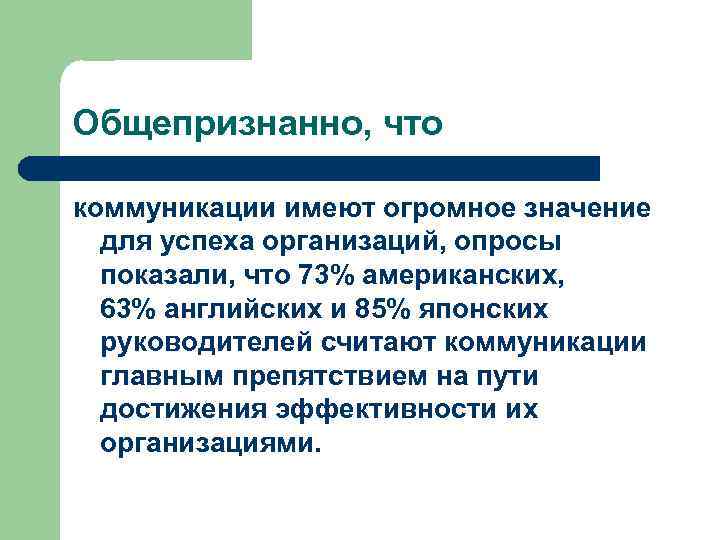 Общепризнанно, что

коммуникации имеют огромное значение для успеха организаций, опросы показали, что 73% американских, 63% английских и 85% японских руководителей считают коммуникации главным препятствием на пути достижения эффективности их организациями.